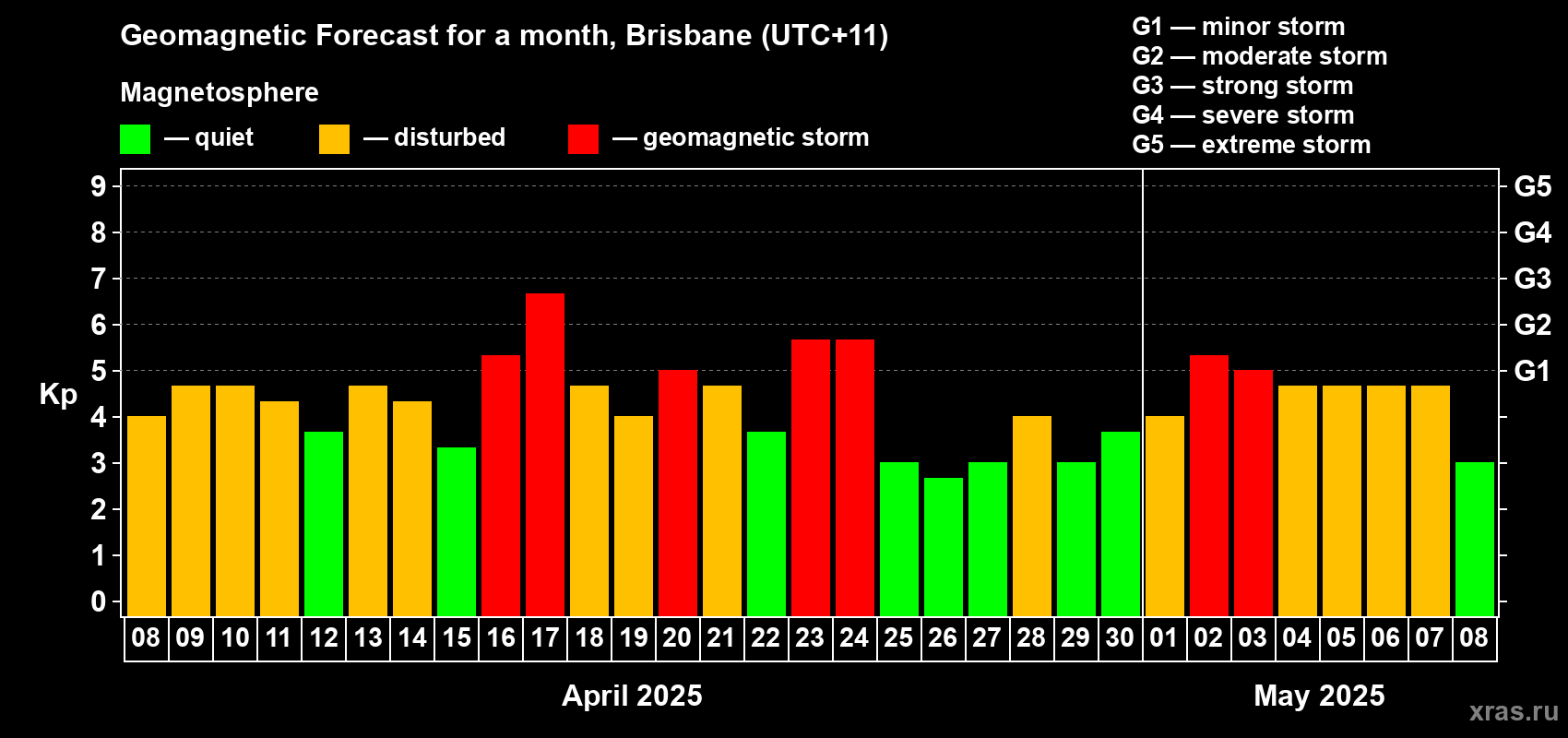 Geomagnetic Forecast for a month, Brisbane (UTC+11)

Magnetosphere

— quiet — disturbed — geomagnetic storm

G1 — minor storm
G2 — moderate storm
G3 — strong storm
G4 — severe storm
G5 — extreme storm

Kp

9
8
7
6
5
4
3
2
1
0

G5
G4
G3
G2
G1

08 09 10 11 12 13 14 15 16 17 18 19 20 21 22 23 24 25 26 27 28 29 30 01 02 03 04 05 06 07 08

April 2025

May 2025

xras.ru